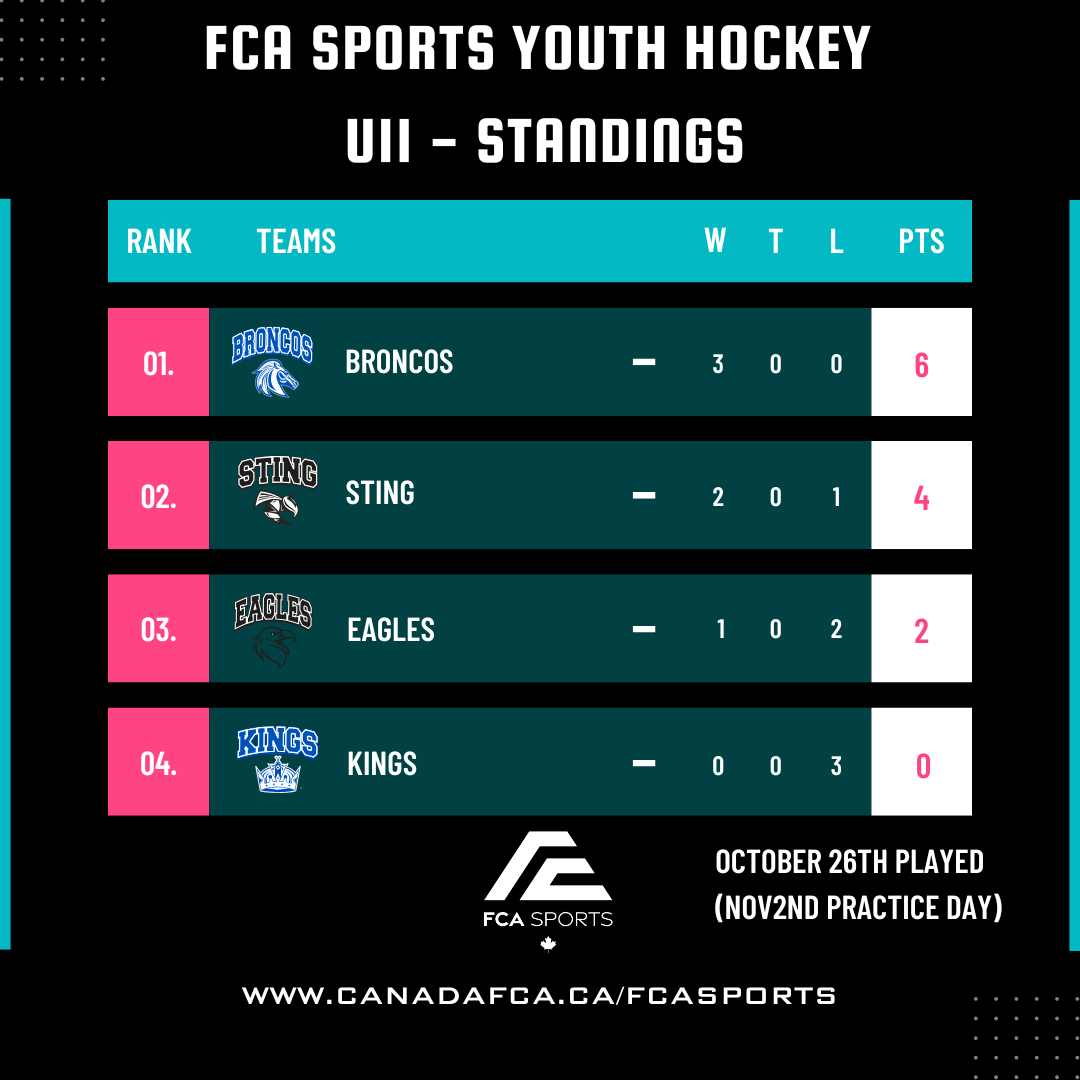 FCA SPORTS YOUTH HOCKEY
U11 - STANDINGS

| RANK | TEAMS | | W | T | L | PTS |
|---|---|---|---|---|---|---|
| 01. | BRONCOS BRONCOS | — | 3 | 0 | 0 | 6 |
| 02. | STING STING | — | 2 | 0 | 1 | 4 |
| 03. | EAGLES EAGLES | — | 1 | 0 | 2 | 2 |
| 04. | KINGS KINGS | — | 0 | 0 | 3 | 0 |

FCA SPORTS

OCTOBER 26TH PLAYED
(NOV2ND PRACTICE DAY)

WWW.CANADAFCA.CA/FCASPORTS